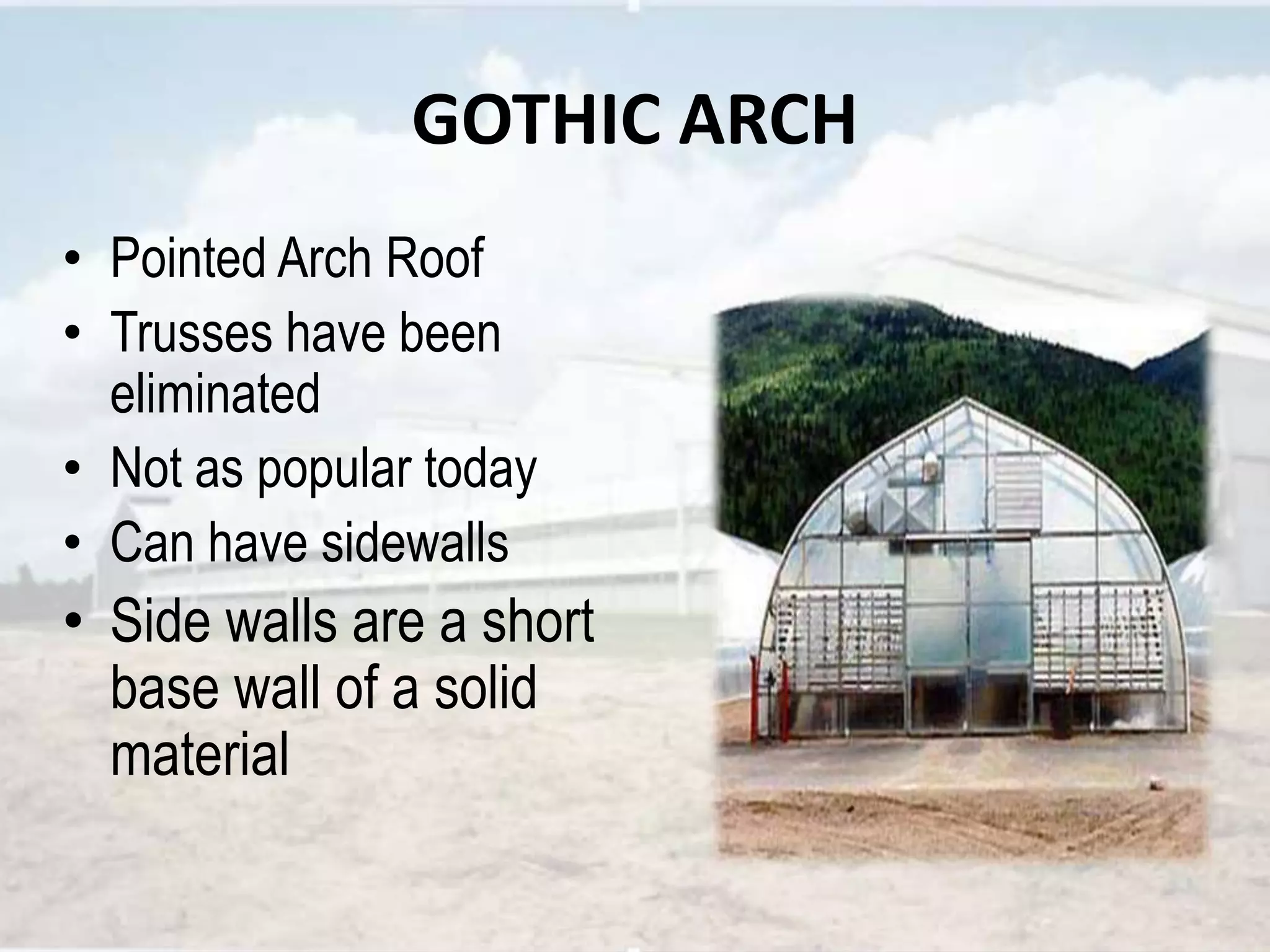 GOTHIC ARCH

• Pointed Arch Roof
• Trusses have been eliminated
• Not as popular today
• Can have sidewalls
• Side walls are a short base wall of a solid material